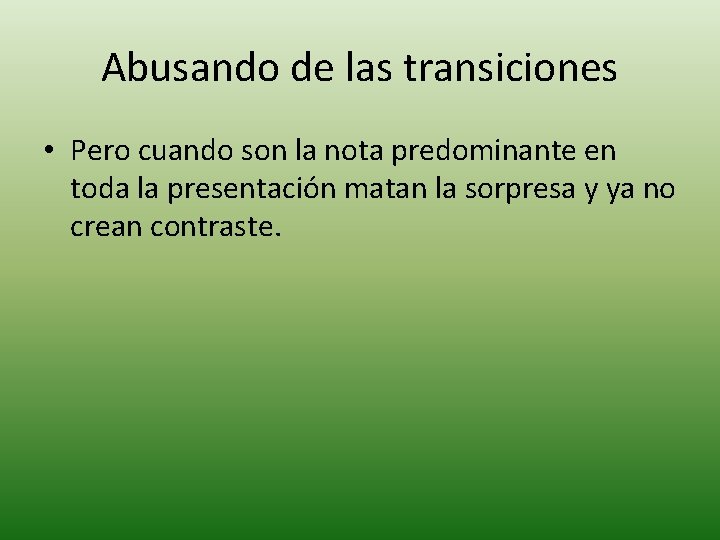 Abusando de las transiciones

• Pero cuando son la nota predominante en toda la presentación matan la sorpresa y ya no crean contraste.